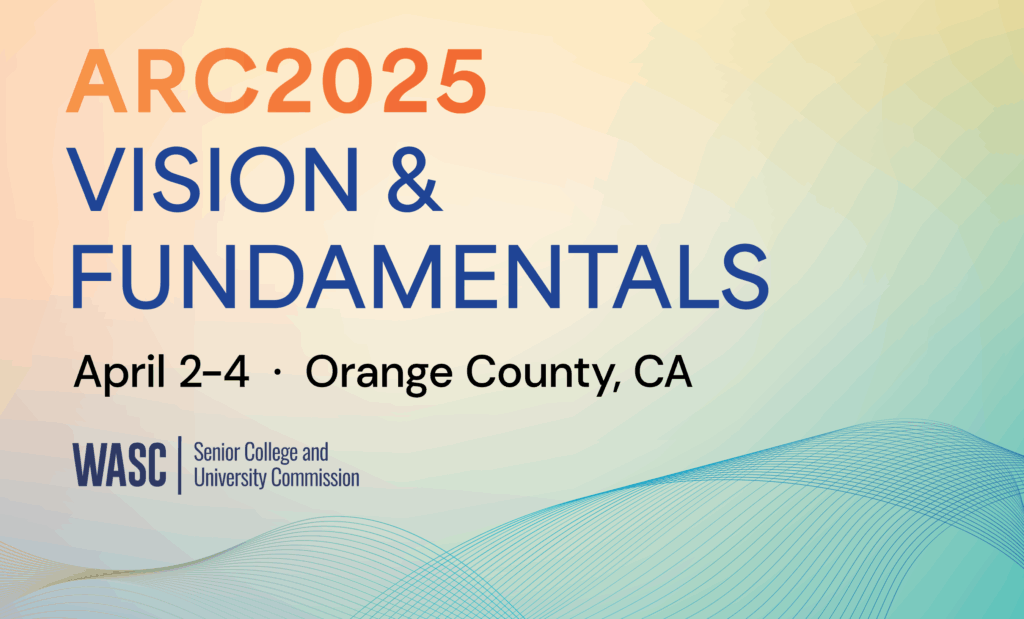 ARC2025
VISION &
FUNDAMENTALS

April 2-4 · Orange County, CA

WASC | Senior College and University Commission